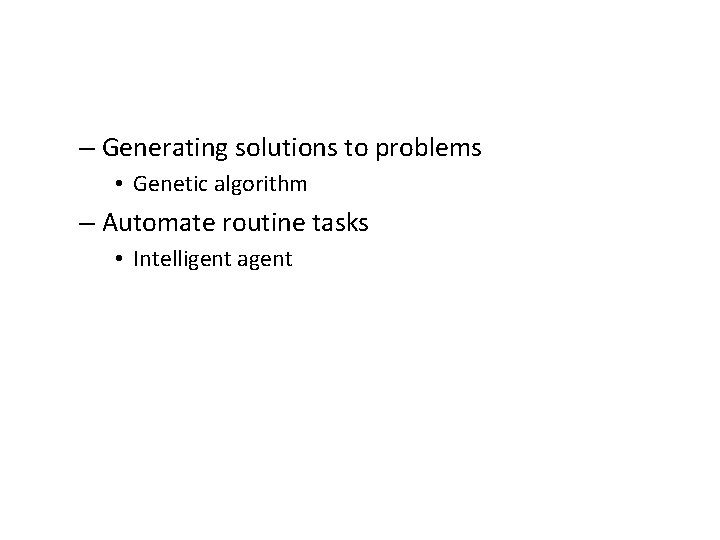 – Generating solutions to problems

• Genetic algorithm

– Automate routine tasks

• Intelligent agent